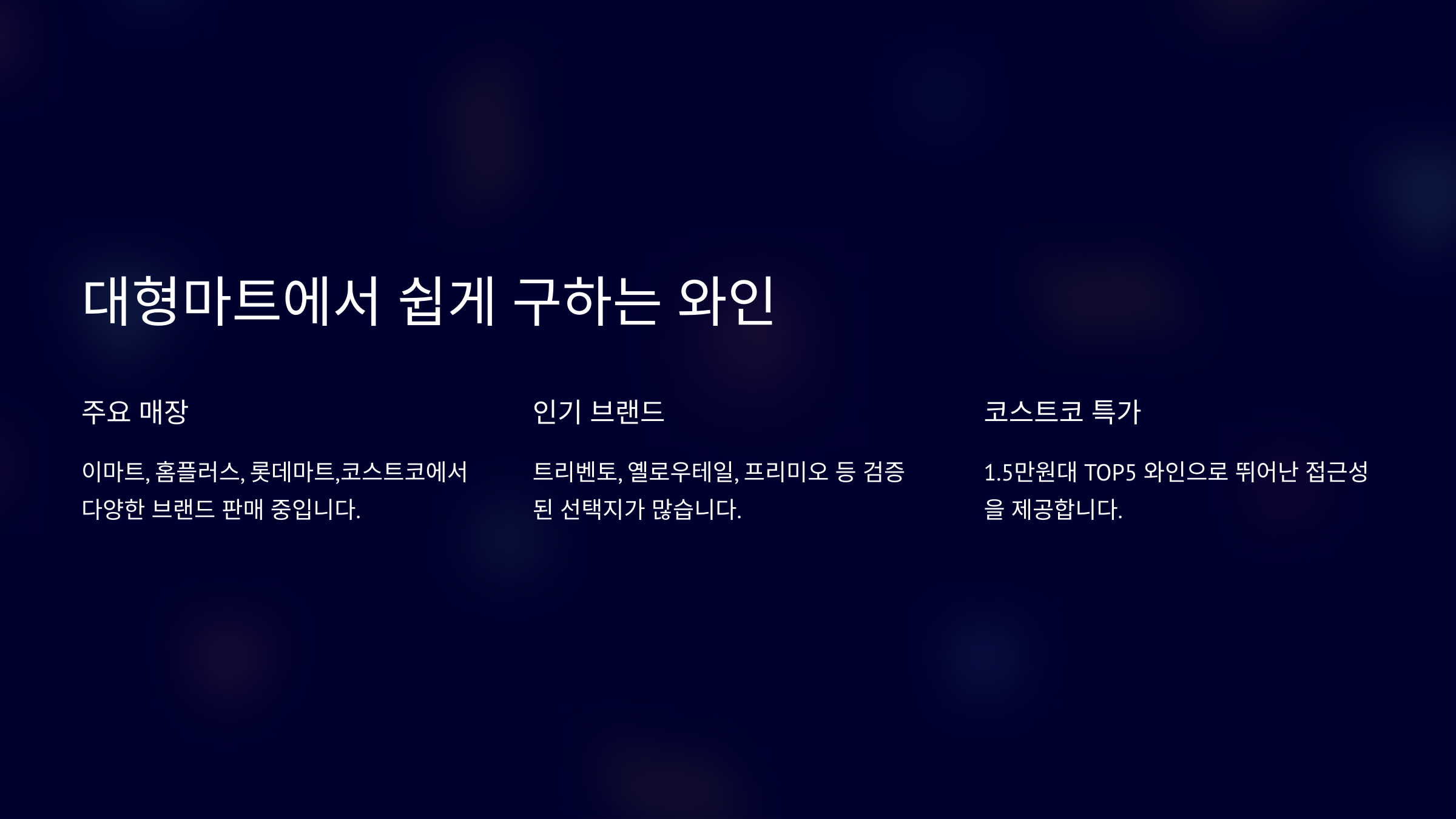 대형마트에서 쉽게 구하는 와인

주요 매장

이마트, 홈플러스, 롯데마트,코스트코에서 다양한 브랜드 판매 중입니다.

인기 브랜드

트리벤토, 옐로우테일, 프리미오 등 검증된 선택지가 많습니다.

코스트코 특가

1.5만원대 TOP5 와인으로 뛰어난 접근성을 제공합니다.